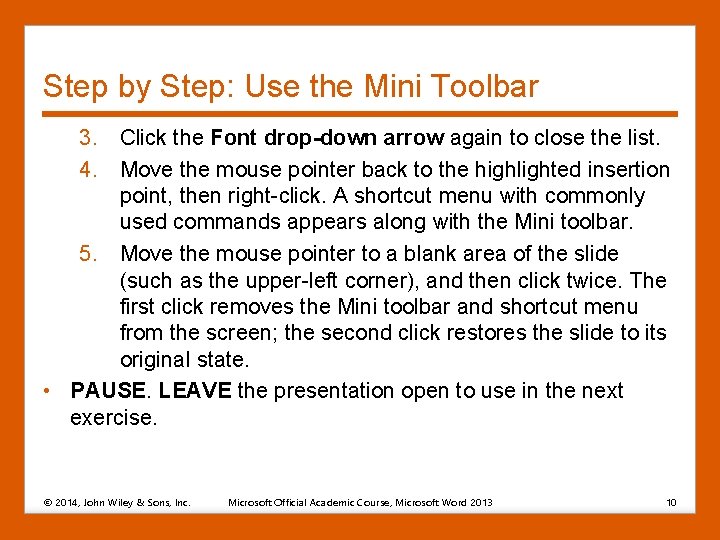 Step by Step: Use the Mini Toolbar

3. Click the Font drop-down arrow again to close the list.

4. Move the mouse pointer back to the highlighted insertion point, then right-click. A shortcut menu with commonly used commands appears along with the Mini toolbar.

5. Move the mouse pointer to a blank area of the slide (such as the upper-left corner), and then click twice. The first click removes the Mini toolbar and shortcut menu from the screen; the second click restores the slide to its original state.

• PAUSE. LEAVE the presentation open to use in the next exercise.

© 2014, John Wiley & Sons, Inc. Microsoft Official Academic Course, Microsoft Word 2013 10